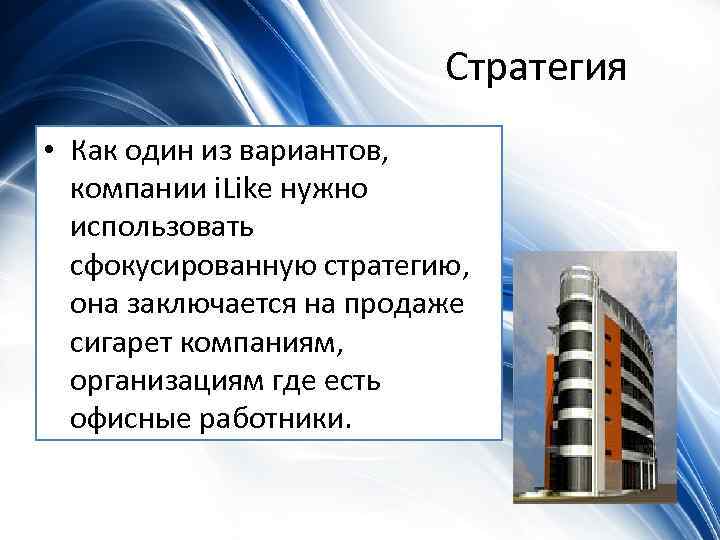 Стратегия

• Как один из вариантов, компании iLike нужно использовать сфокусированную стратегию, она заключается на продаже сигарет компаниям, организациям где есть офисные работники.